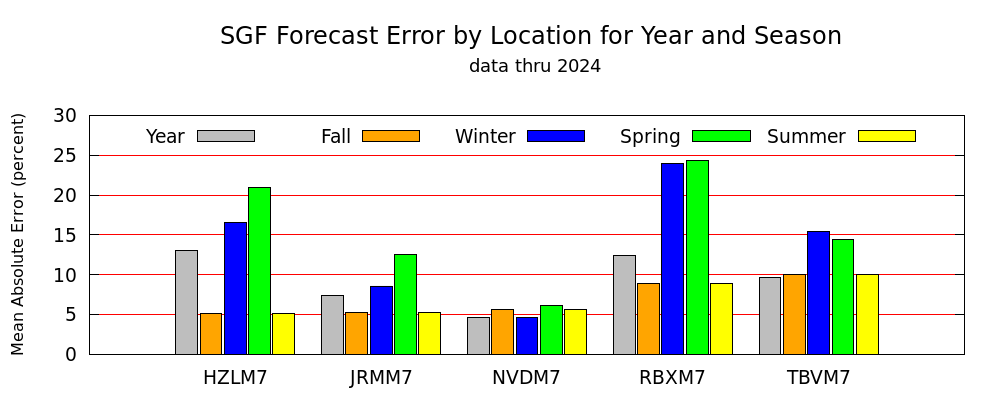 SGF Forecast Error by Location for Year and Season
data thru 2024

Mean Absolute Error (percent)

30
25
20
15
10
5
0

Year
Fall
Winter
Spring
Summer

HZLM7
JRMM7
NVDM7
RBXM7
TBVM7